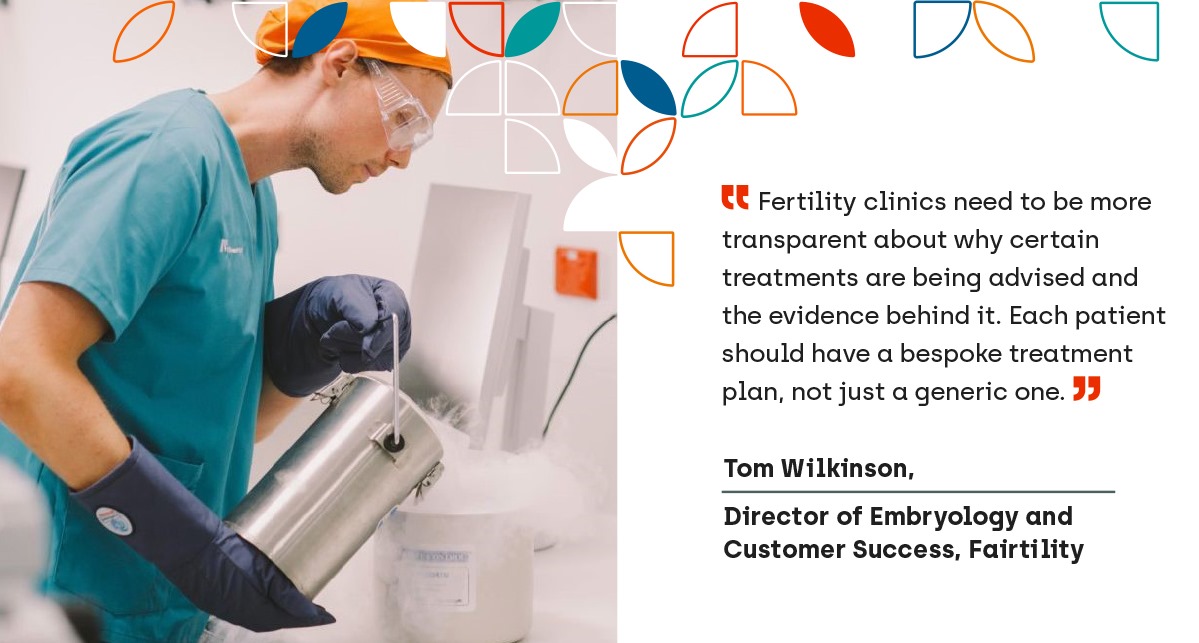 “ Fertility clinics need to be more transparent about why certain treatments are being advised and the evidence behind it. Each patient should have a bespoke treatment plan, not just a generic one. ”

Tom Wilkinson,

Director of Embryology and Customer Success, Fairtility